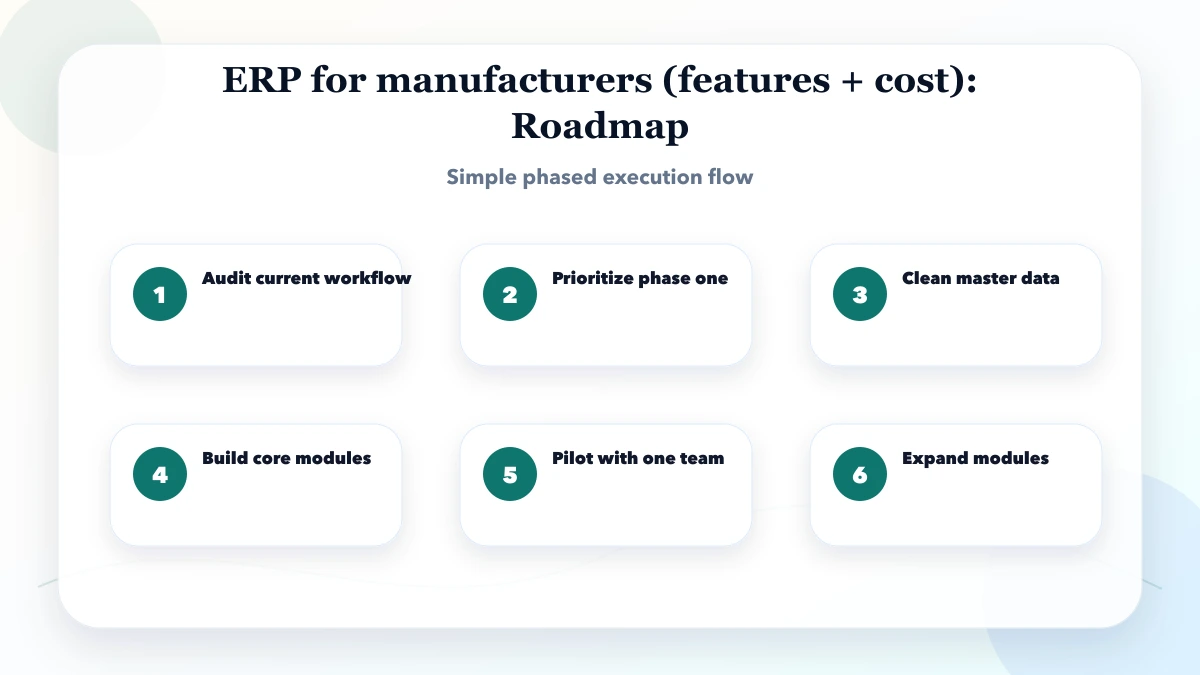 ERP for manufacturers (features + cost): Roadmap

Simple phased execution flow

1 Audit current workflow

2 Prioritize phase one

3 Clean master data

4 Build core modules

5 Pilot with one team

6 Expand modules